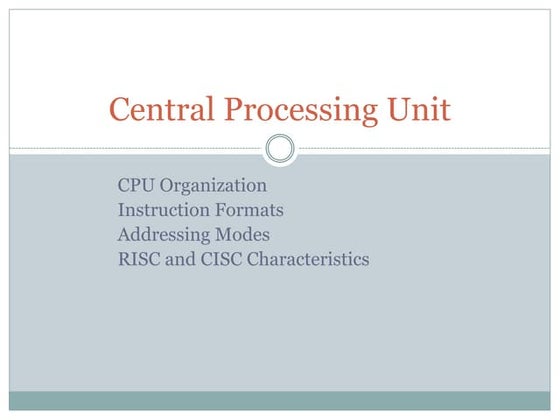 Central Processing Unit

CPU Organization
Instruction Formats
Addressing Modes
RISC and CISC Characteristics